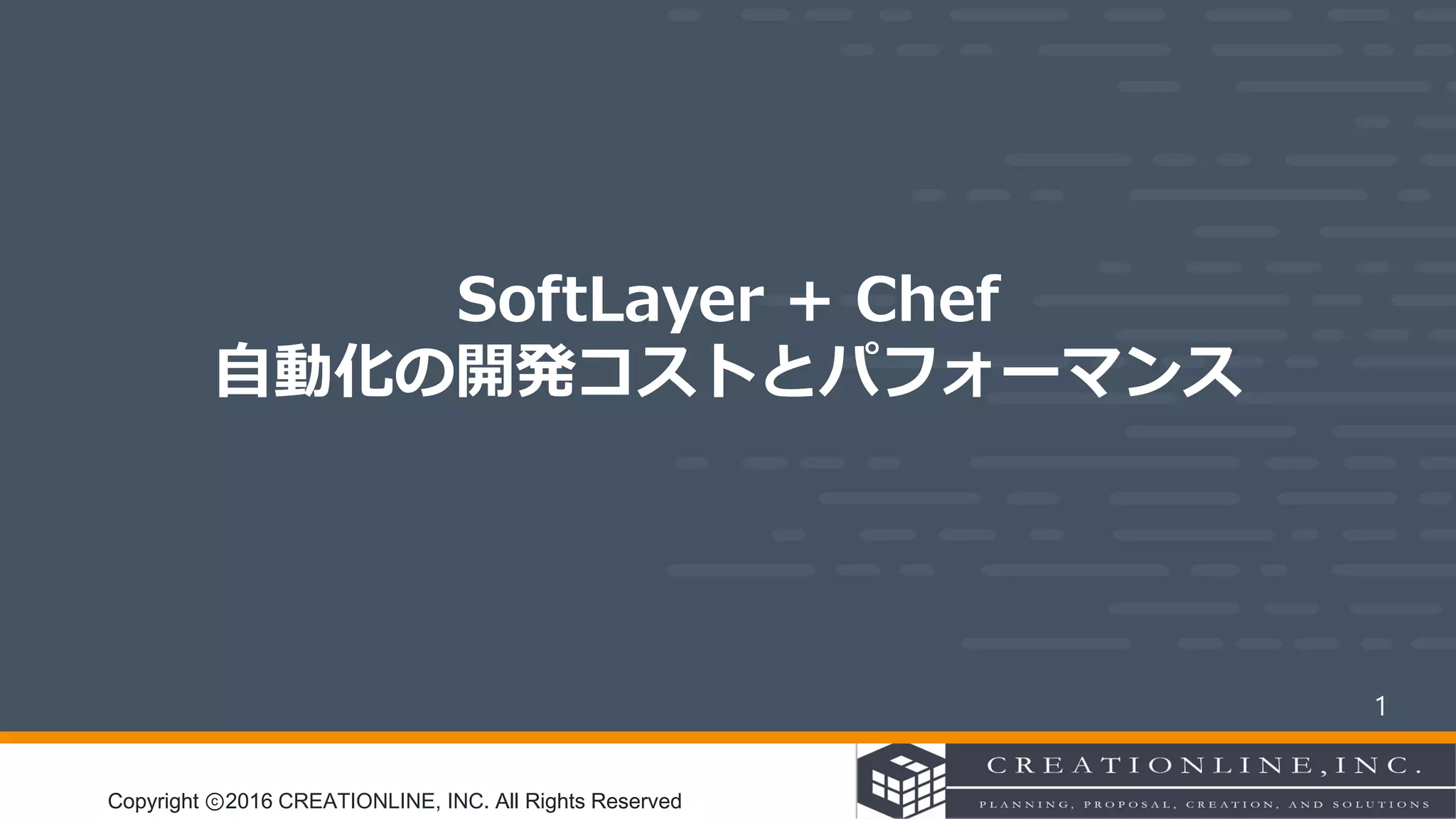 SoftLayer + Chef
自動化の開発コストとパフォーマンス

1

Copyright ©2016 CREATIONLINE, INC. All Rights Reserved

CREATIONLINE,INC.
PLANNING, PROPOSAL, CREATION, AND SOLUTIONS